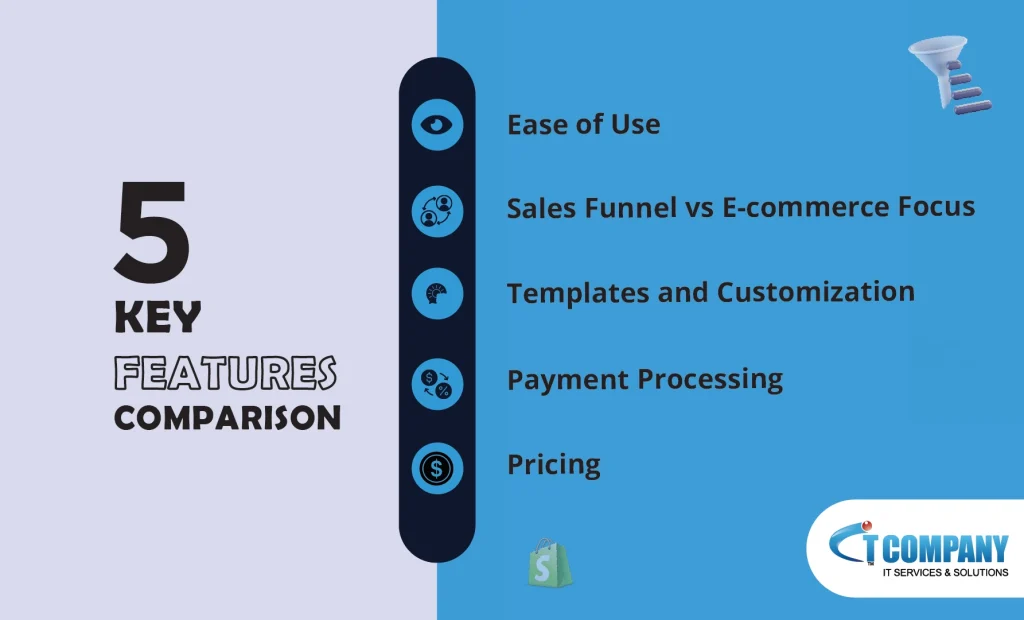 5
KEY
FEATURES
COMPARISON

Ease of Use

Sales Funnel vs E-commerce Focus

Templates and Customization

Payment Processing

Pricing

IT COMPANY
IT SERVICES & SOLUTIONS